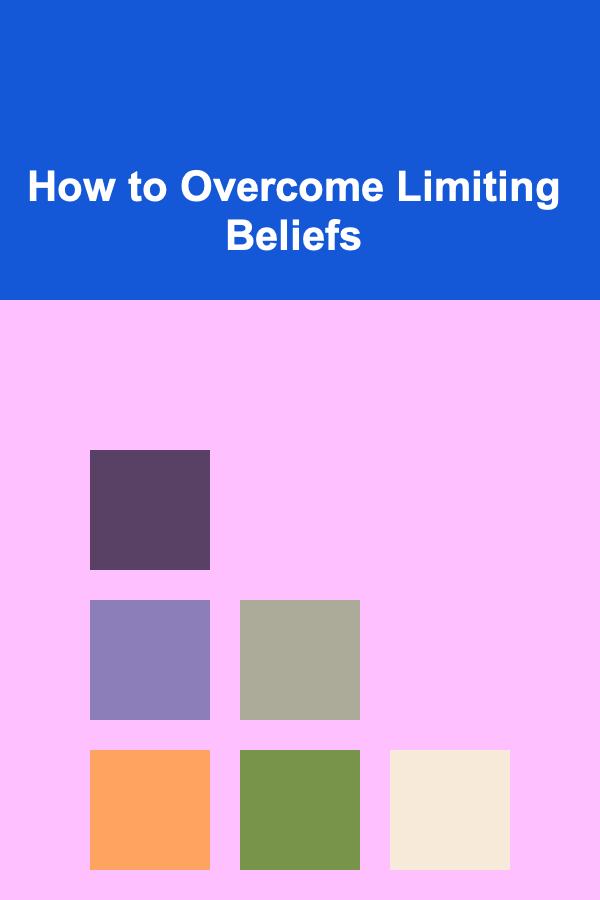 How to Overcome Limiting Beliefs